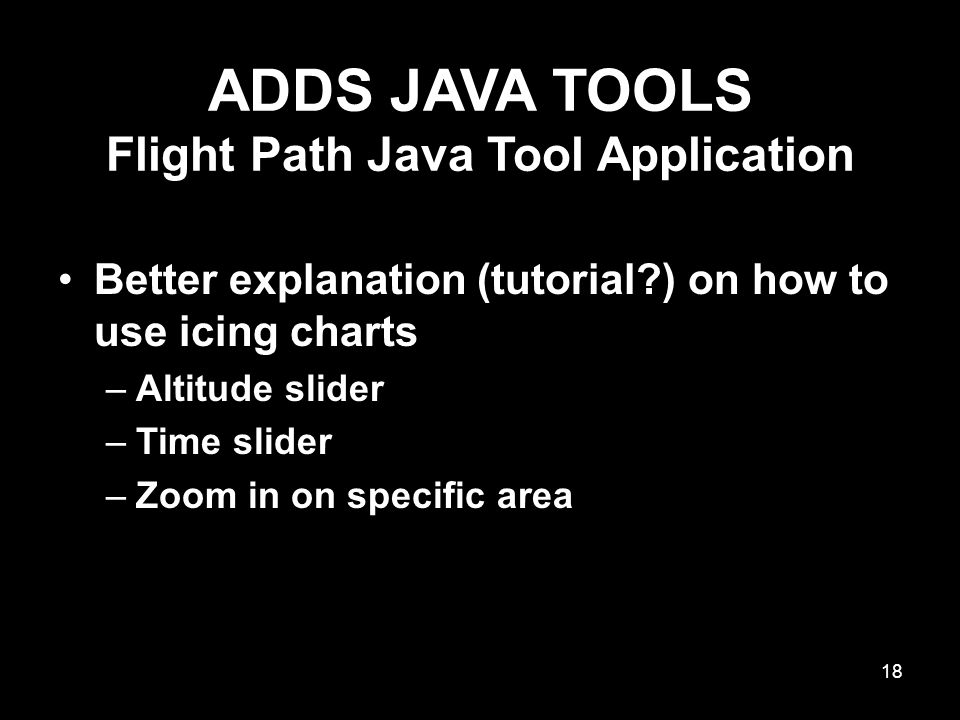 ADDS JAVA TOOLS
Flight Path Java Tool Application

• Better explanation (tutorial?) on how to use icing charts
– Altitude slider
– Time slider
– Zoom in on specific area

18